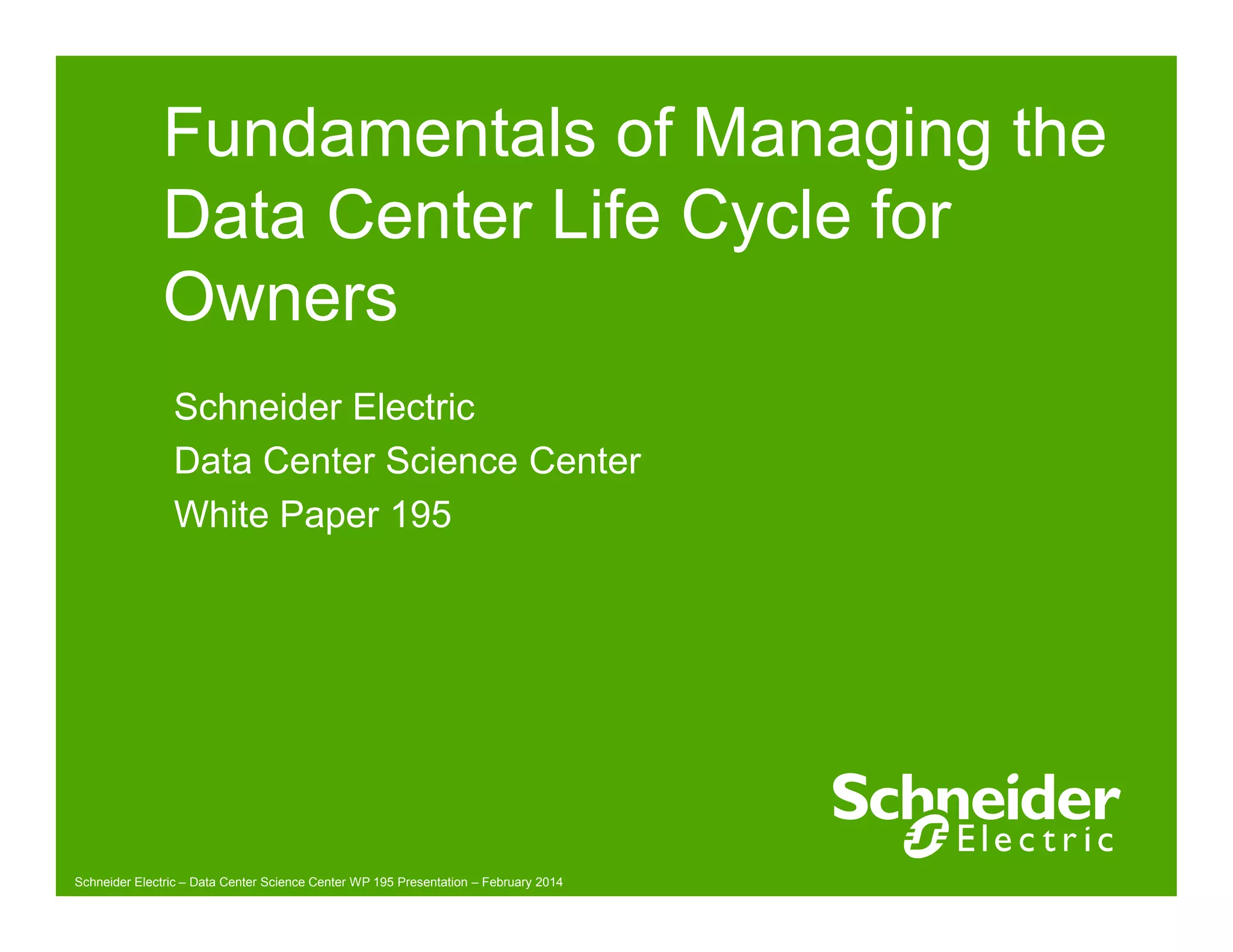 Fundamentals of Managing the Data Center Life Cycle for Owners

Schneider Electric
Data Center Science Center
White Paper 195

Schneider Electric

Schneider Electric – Data Center Science Center WP 195 Presentation – February 2014